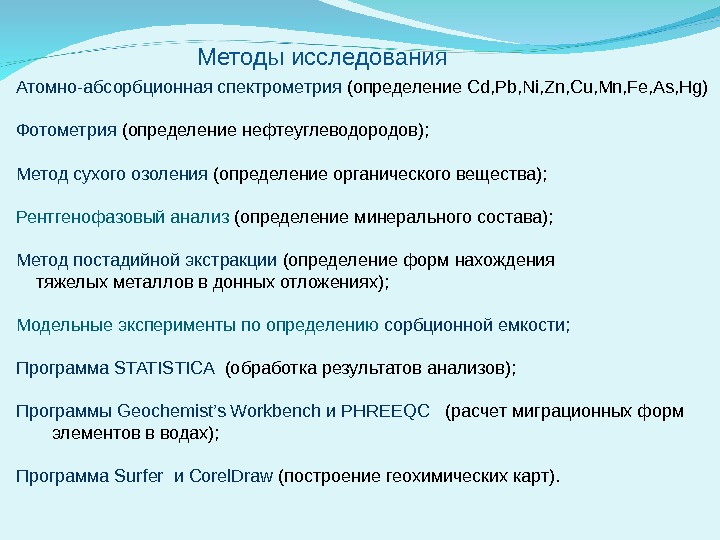 Методы исследования

Атомно-абсорбционная спектрометрия (определение Cd,Pb,Ni,Zn,Cu,Mn,Fe,As,Hg)

Фотометрия (определение нефтеуглеводородов);

Метод сухого озоления (определение органического вещества);

Рентгенофазовый анализ (определение минерального состава);

Метод постадийной экстракции (определение форм нахождения тяжелых металлов в донных отложениях);

Модельные эксперименты по определению сорбционной емкости;

Программа STATISTICA (обработка результатов анализов);

Программы Geochemist's Workbench и PHREEQC (расчет миграционных форм элементов в водах);

Программа Surfer и CorelDraw (построение геохимических карт).